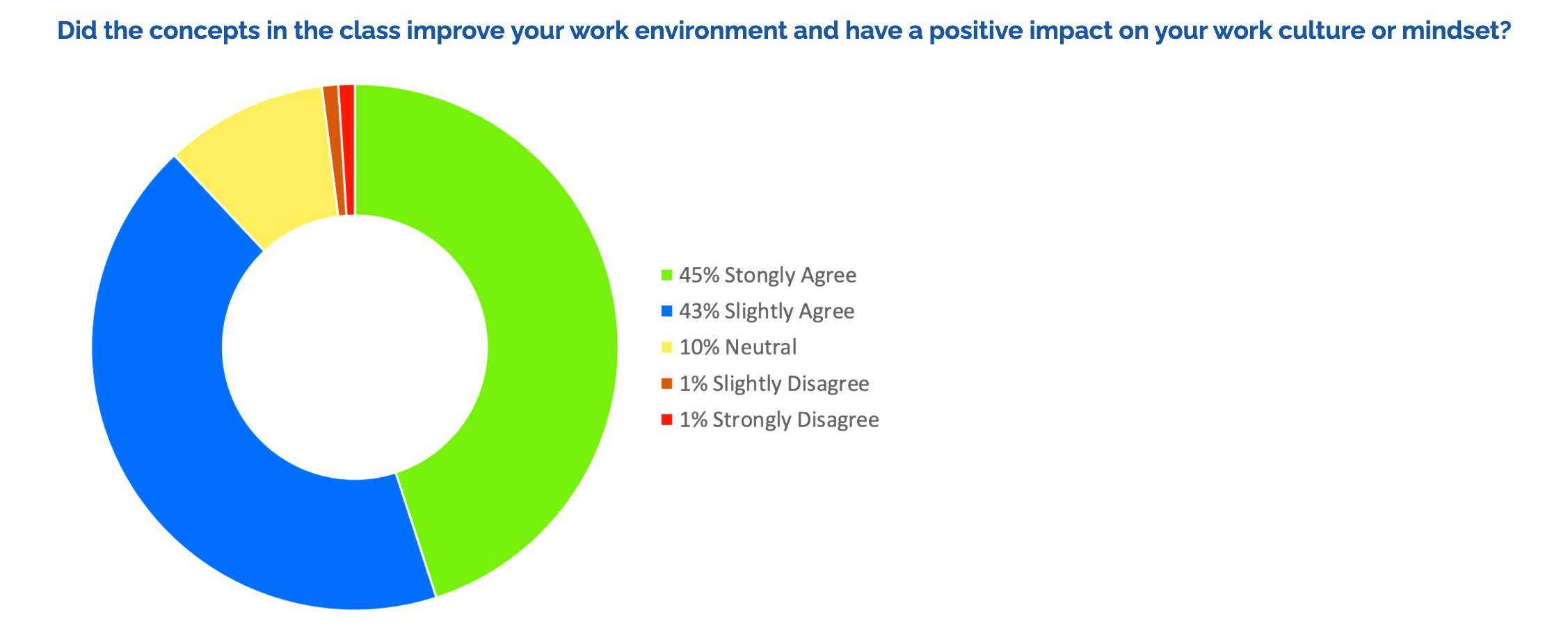 Did the concepts in the class improve your work environment and have a positive impact on your work culture or mindset?

45% Stongly Agree
43% Slightly Agree
10% Neutral
1% Slightly Disagree
1% Strongly Disagree